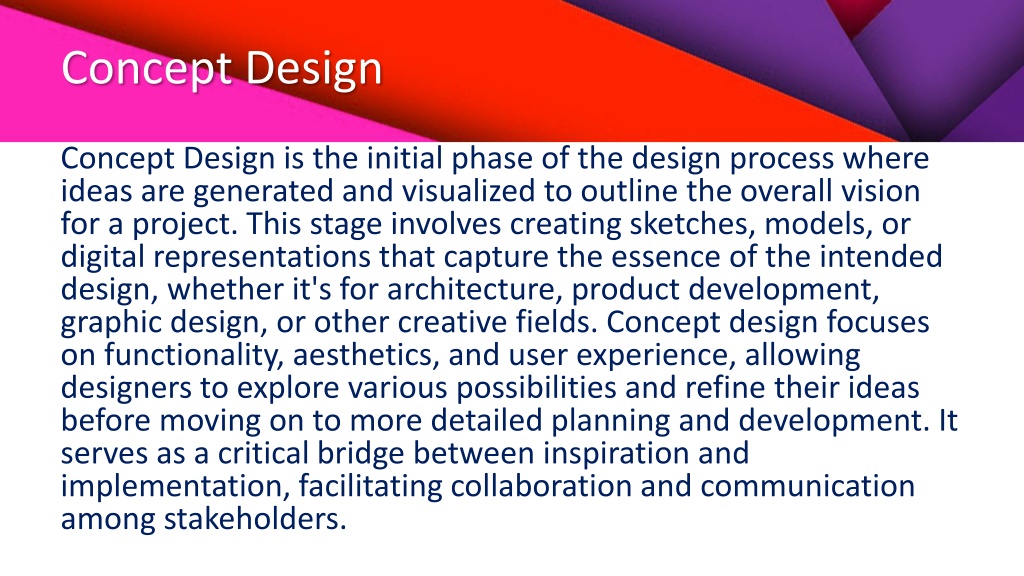 Concept Design

Concept Design is the initial phase of the design process where ideas are generated and visualized to outline the overall vision for a project. This stage involves creating sketches, models, or digital representations that capture the essence of the intended design, whether it's for architecture, product development, graphic design, or other creative fields. Concept design focuses on functionality, aesthetics, and user experience, allowing designers to explore various possibilities and refine their ideas before moving on to more detailed planning and development. It serves as a critical bridge between inspiration and implementation, facilitating collaboration and communication among stakeholders.